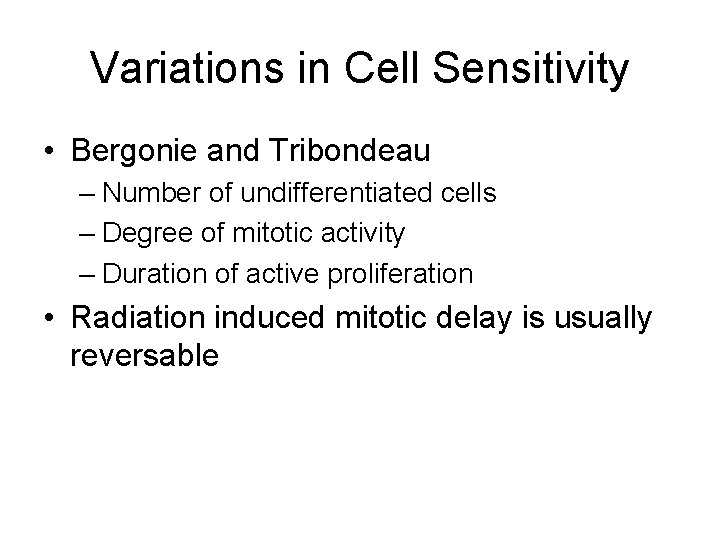 Variations in Cell Sensitivity

• Bergonie and Tribondeau
– Number of undifferentiated cells
– Degree of mitotic activity
– Duration of active proliferation

• Radiation induced mitotic delay is usually reversable